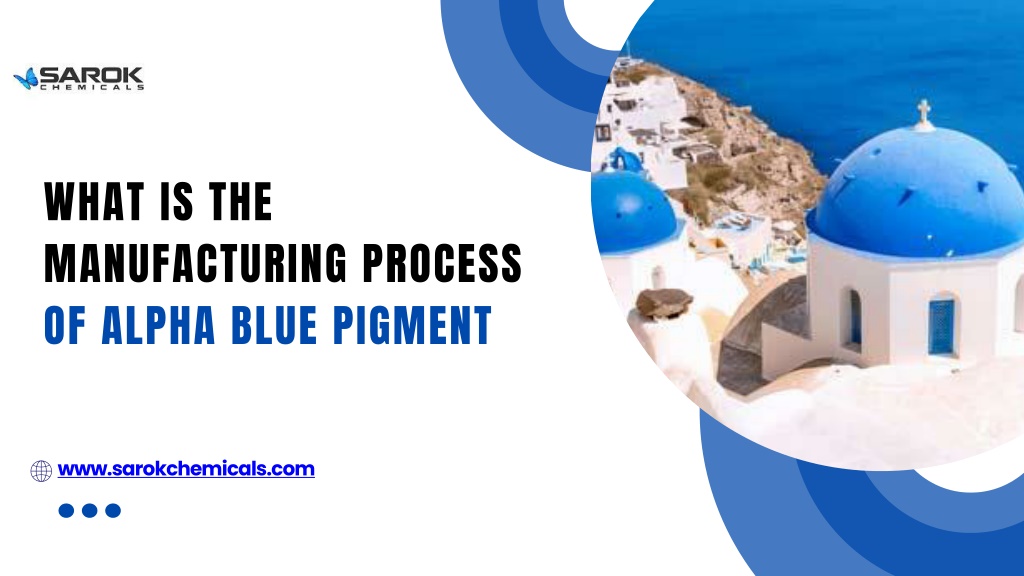 SAROK
CHEMICALS

WHAT IS THE MANUFACTURING PROCESS OF ALPHA BLUE PIGMENT

www.sarokchemicals.com